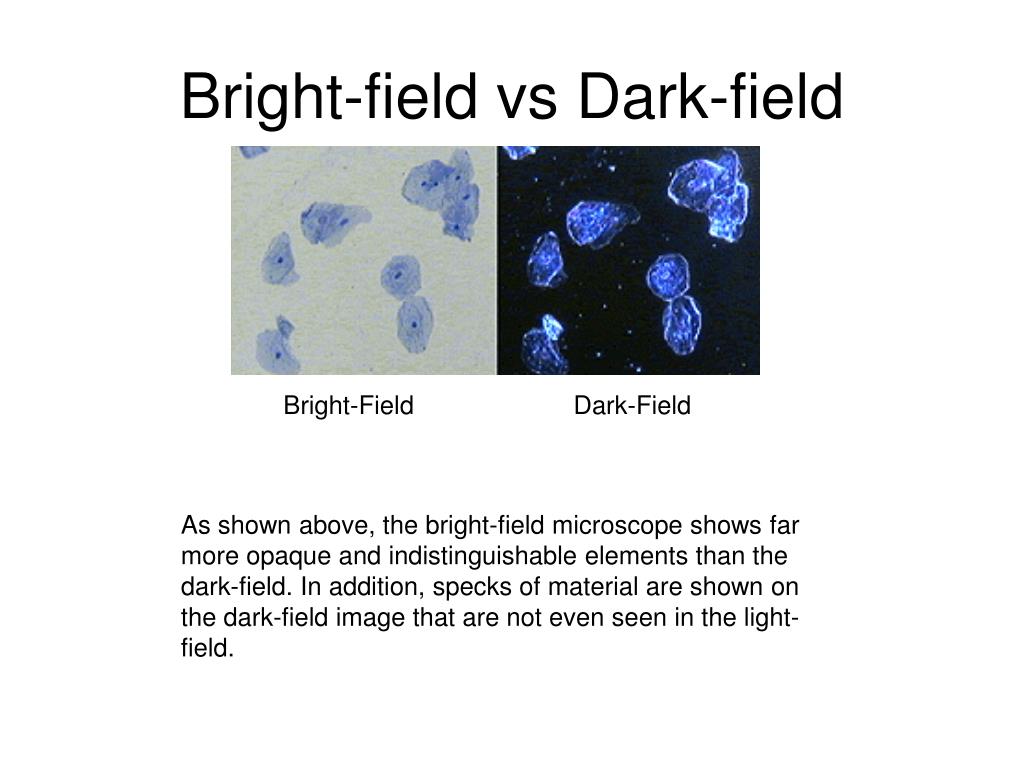 Bright-field vs Dark-field

Bright-Field

Dark-Field

As shown above, the bright-field microscope shows far more opaque and indistinguishable elements than the dark-field. In addition, specks of material are shown on the dark-field image that are not even seen in the light-field.